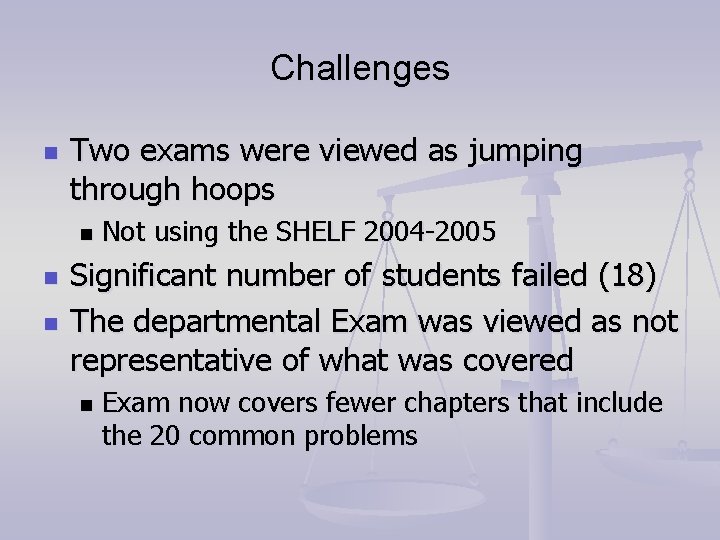 Challenges

- Two exams were viewed as jumping through hoops
  - Not using the SHELF 2004-2005
- Significant number of students failed (18)
- The departmental Exam was viewed as not representative of what was covered
  - Exam now covers fewer chapters that include the 20 common problems